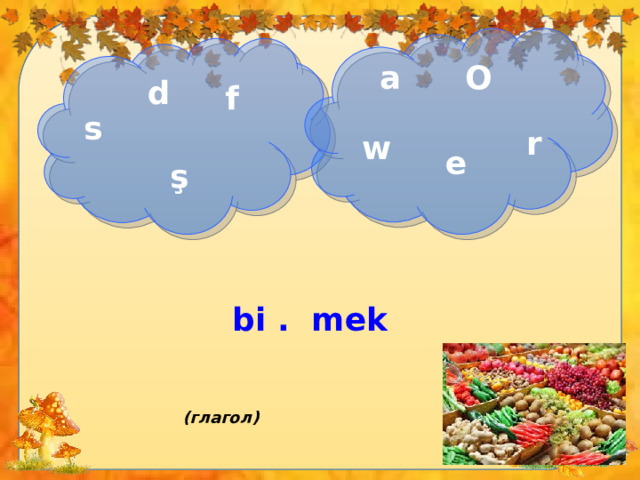 d f
s
ş

a O
w r
e

bi . mek

(глагол)